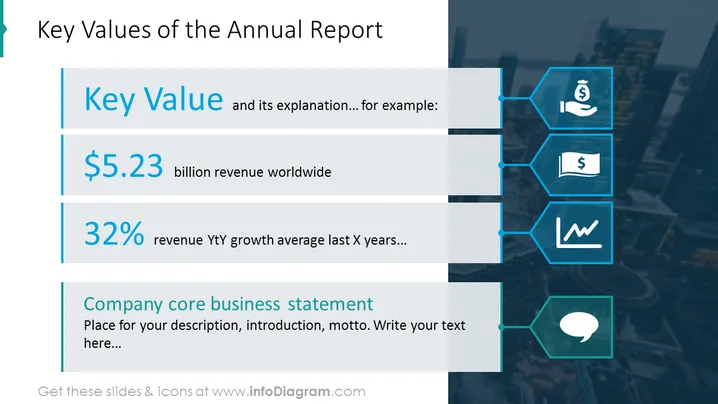 Key Values of the Annual Report

Key Value and its explanation… for example:

$5.23 billion revenue worldwide

32% revenue YtY growth average last X years…

Company core business statement
Place for your description, introduction, motto. Write your text here…

Get these slides & icons at www.infoDiagram.com